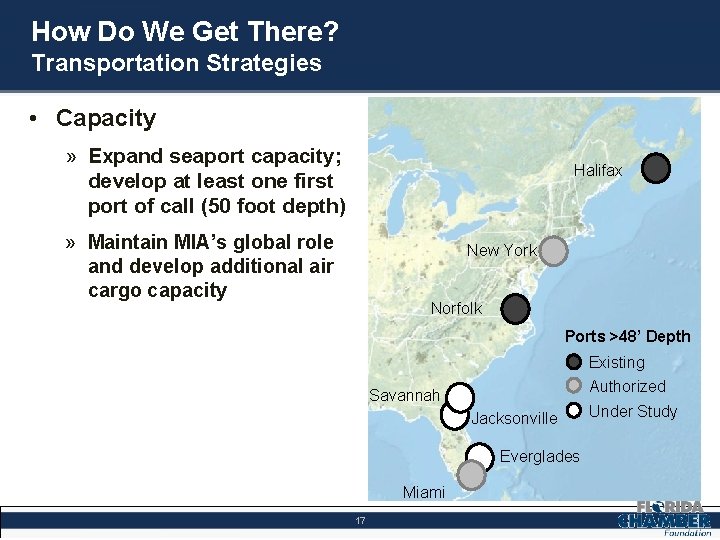 How Do We Get There?
Transportation Strategies

• Capacity

» Expand seaport capacity; develop at least one first port of call (50 foot depth)

» Maintain MIA's global role and develop additional air cargo capacity

Halifax
New York
Norfolk
Savannah
Jacksonville
Everglades
Miami

Ports >48' Depth
Existing
Authorized
Under Study

17

FLORIDA CHAMBER Foundation